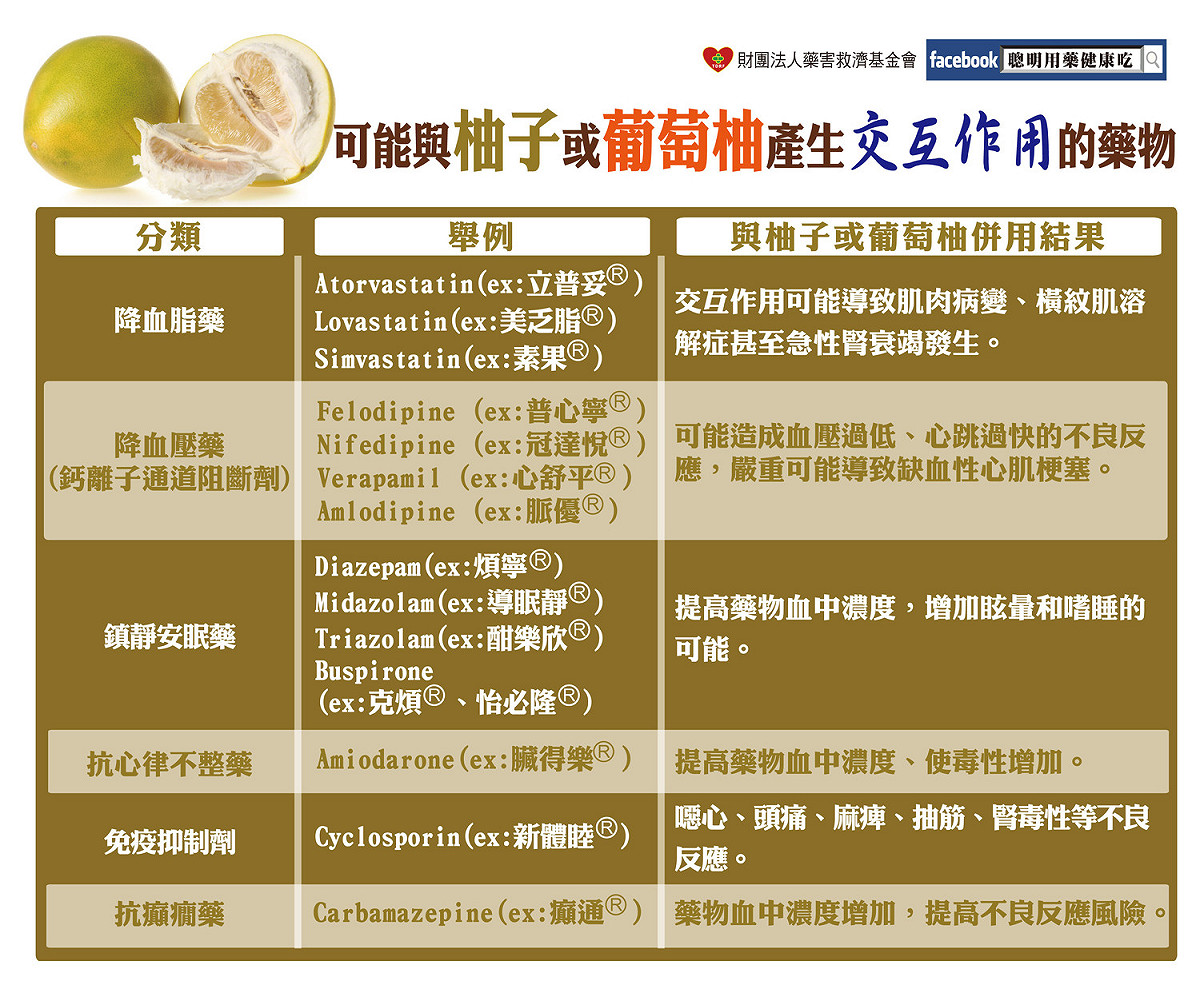 財團法人藥害救濟基金會 facebook 聰明用藥健康吃

可能與柚子或葡萄柚產生交互作用的藥物

| 分類 | 舉例 | 與柚子或葡萄柚併用結果 |
|---|---|---|
| 降血脂藥 | Atorvastatin(ex:立普妥®) Lovastatin(ex:美乏脂®) Simvastatin(ex:素果®) | 交互作用可能導致肌肉病變、橫紋肌溶解症甚至急性腎衰竭發生。 |
| 降血壓藥 (鈣離子通道阻斷劑) | Felodipine (ex:普心寧®) Nifedipine (ex:冠達悅®) Verapamil (ex:心舒平®) Amlodipine (ex:脈優®) | 可能造成血壓過低、心跳過快的不良反應，嚴重可能導致缺血性心肌梗塞。 |
| 鎮靜安眠藥 | Diazepam(ex:煩寧®) Midazolam(ex:導眠靜®) Triazolam(ex:酣樂欣®) Buspirone (ex:克煩®、怡必隆®) | 提高藥物血中濃度，增加眩暈和嗜睡的可能。 |
| 抗心律不整藥 | Amiodarone(ex:臟得樂®) | 提高藥物血中濃度、使毒性增加。 |
| 免疫抑制劑 | Cyclosporin(ex:新體睦®) | 噁心、頭痛、麻痺、抽筋、腎毒性等不良反應。 |
| 抗癲癇藥 | Carbamazepine(ex:癲通®) | 藥物血中濃度增加，提高不良反應風險。 |